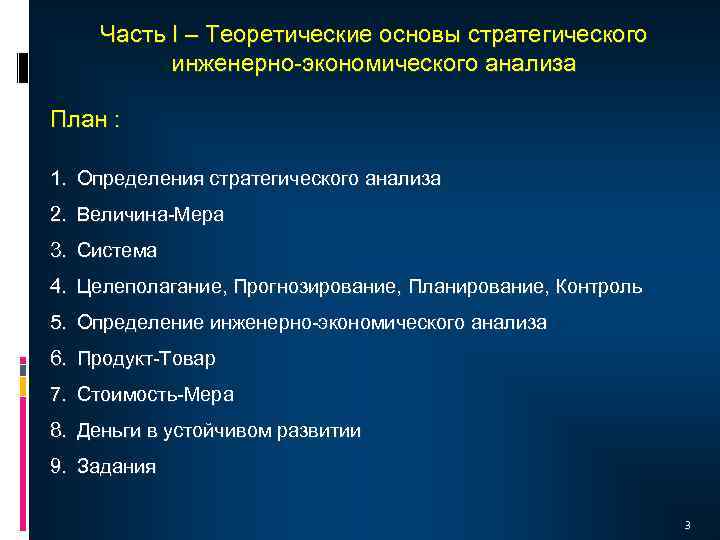 Часть I – Теоретические основы стратегического инженерно-экономического анализа

План :

1. Определения стратегического анализа
2. Величина-Мера
3. Система
4. Целеполагание, Прогнозирование, Планирование, Контроль
5. Определение инженерно-экономического анализа
6. Продукт-Товар
7. Стоимость-Мера
8. Деньги в устойчивом развитии
9. Задания

3